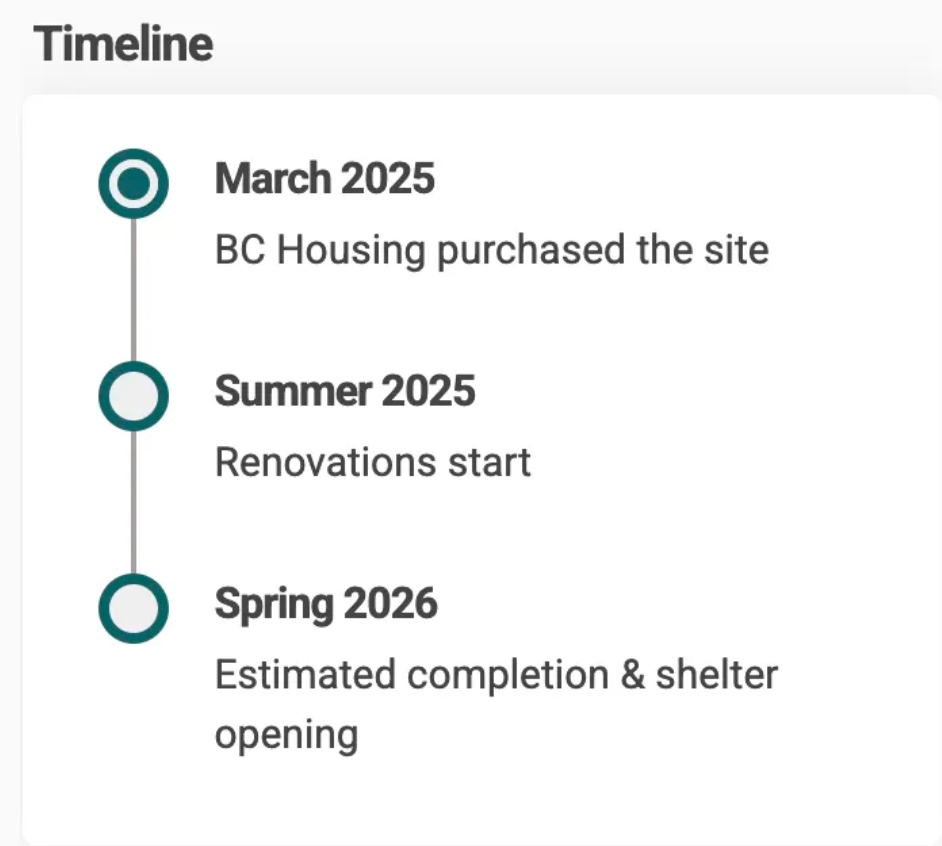 Timeline

March 2025

BC Housing purchased the site

Summer 2025

Renovations start

Spring 2026

Estimated completion & shelter opening